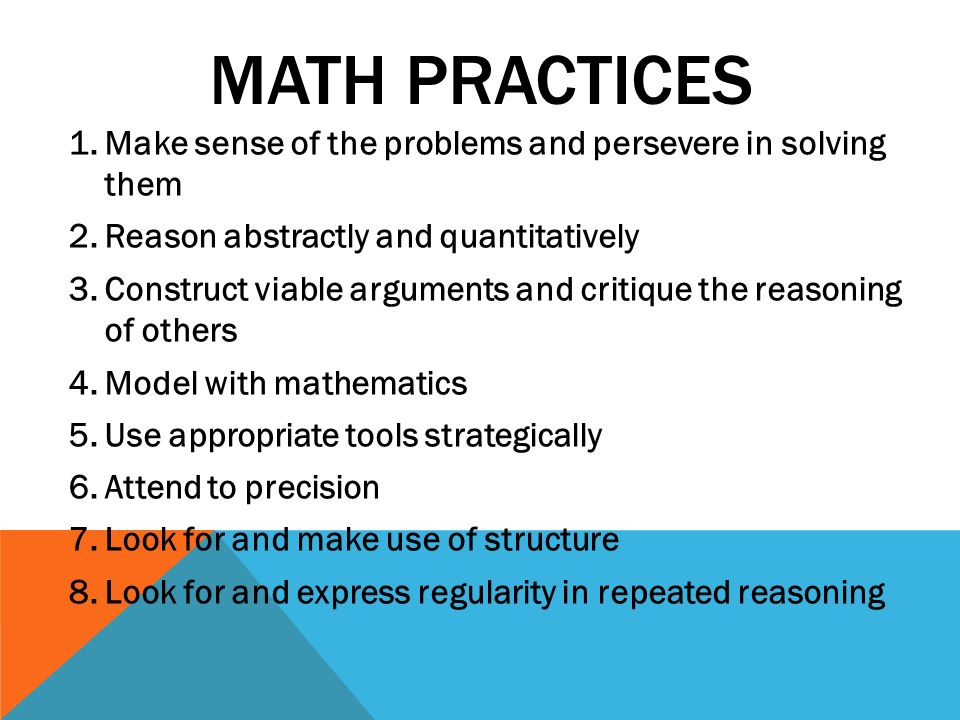 MATH PRACTICES

1. Make sense of the problems and persevere in solving them
2. Reason abstractly and quantitatively
3. Construct viable arguments and critique the reasoning of others
4. Model with mathematics
5. Use appropriate tools strategically
6. Attend to precision
7. Look for and make use of structure
8. Look for and express regularity in repeated reasoning